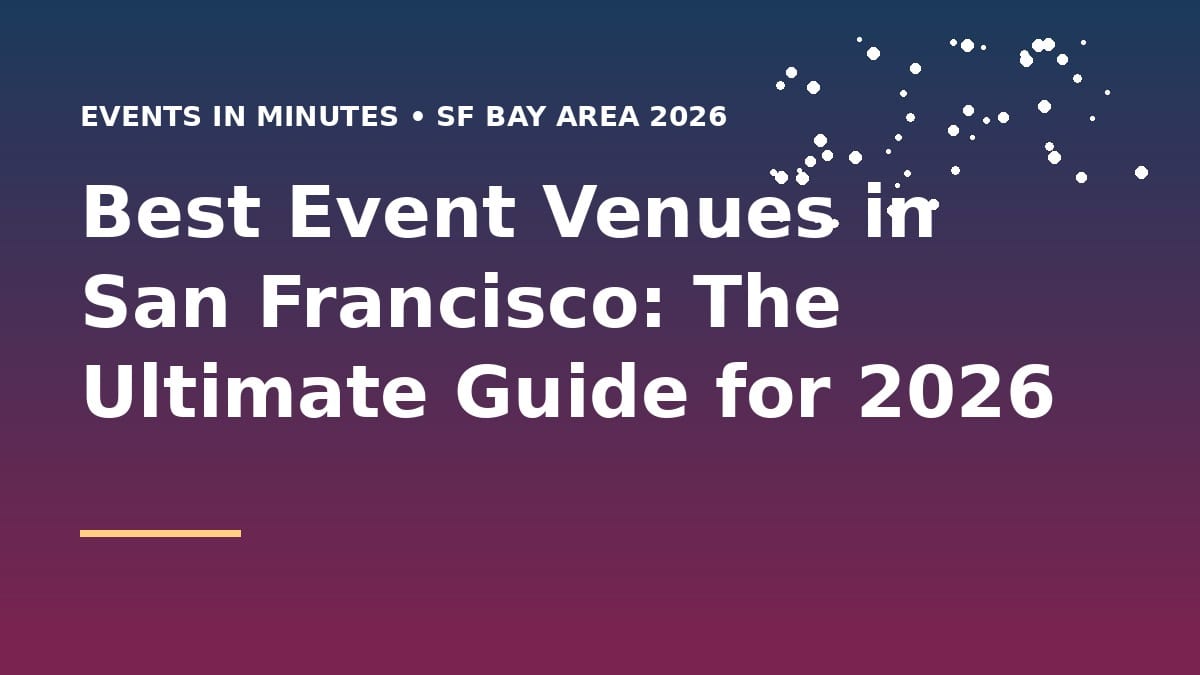 EVENTS IN MINUTES • SF BAY AREA 2026

Best Event Venues in San Francisco: The Ultimate Guide for 2026